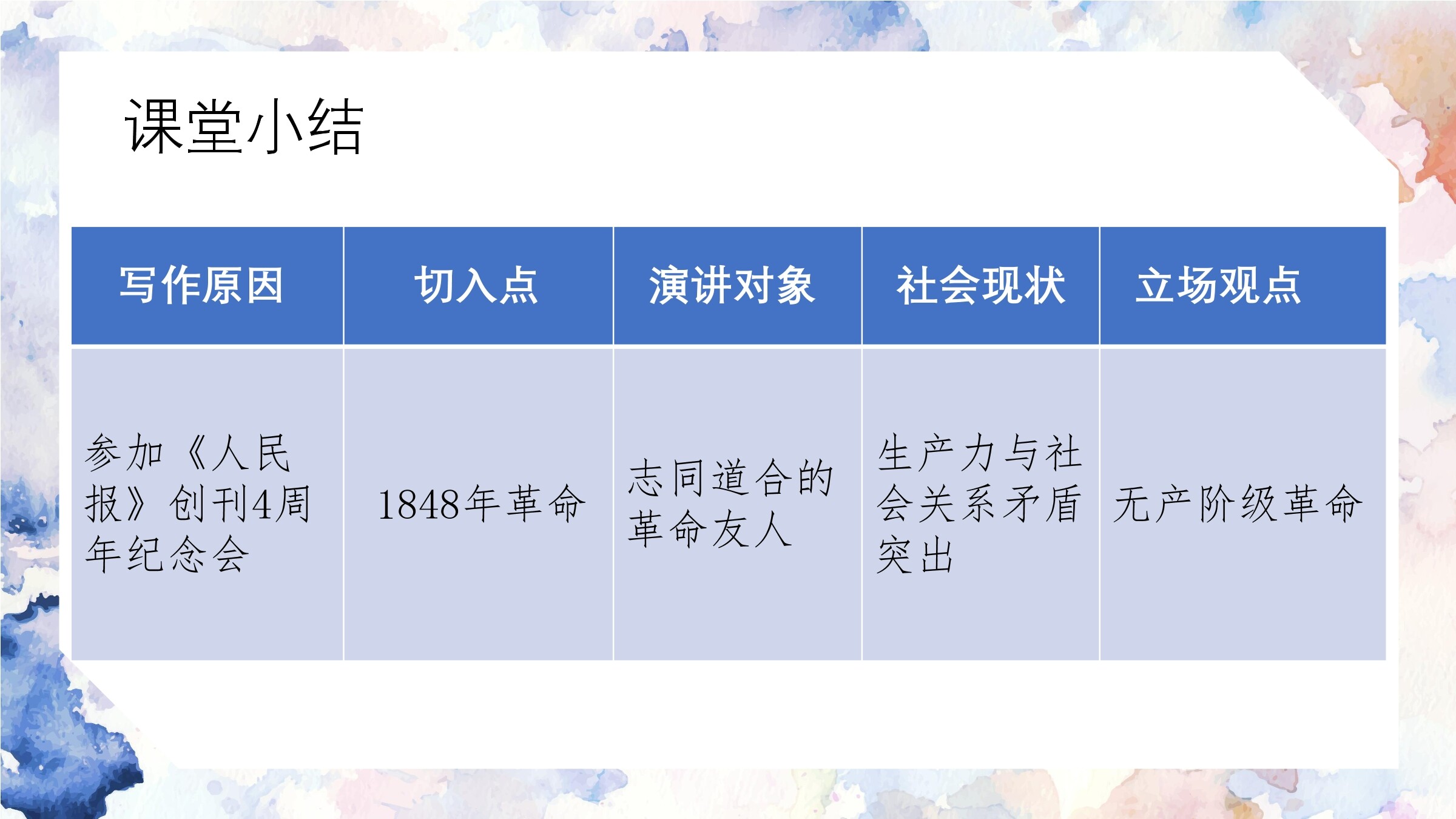 课堂小结

| 写作原因 | 切入点 | 演讲对象 | 社会现状 | 立场观点 |
|---|---|---|---|---|
| 参加《人民报》创刊4周年纪念会 | 1848年革命 | 志同道合的革命友人 | 生产力与社会关系矛盾突出 | 无产阶级革命 |